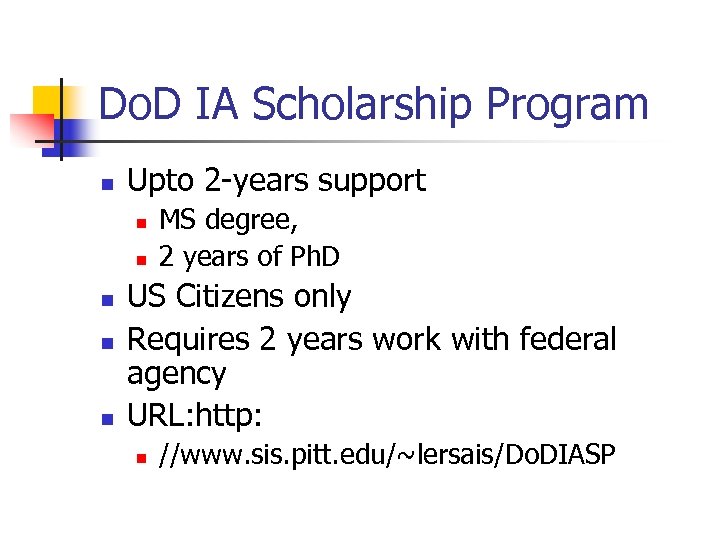 DoD IA Scholarship Program

- Upto 2-years support
  - MS degree,
  - 2 years of PhD
- US Citizens only
- Requires 2 years work with federal agency
- URL:http:
  - //www.sis.pitt.edu/~lersais/DoDIASP